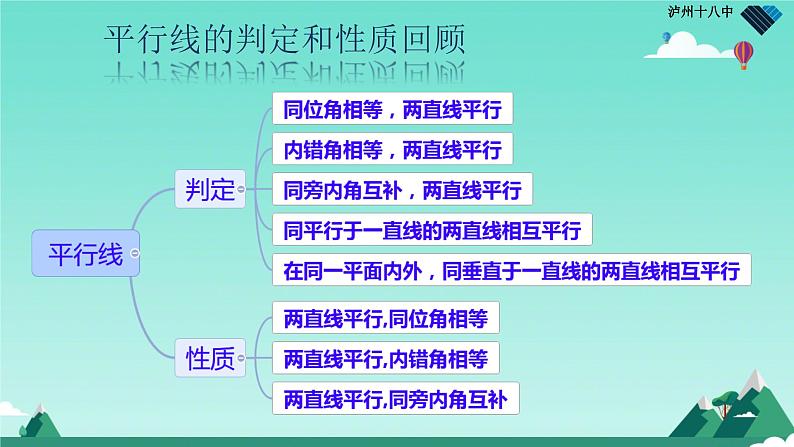 泸州十八中

平行线的判定和性质回顾

平行线

判定

同位角相等，两直线平行

内错角相等，两直线平行

同旁内角互补，两直线平行

同平行于一直线的两直线相互平行

在同一平面内外，同垂直于一直线的两直线相互平行

性质

两直线平行,同位角相等

两直线平行,内错角相等

两直线平行,同旁内角互补